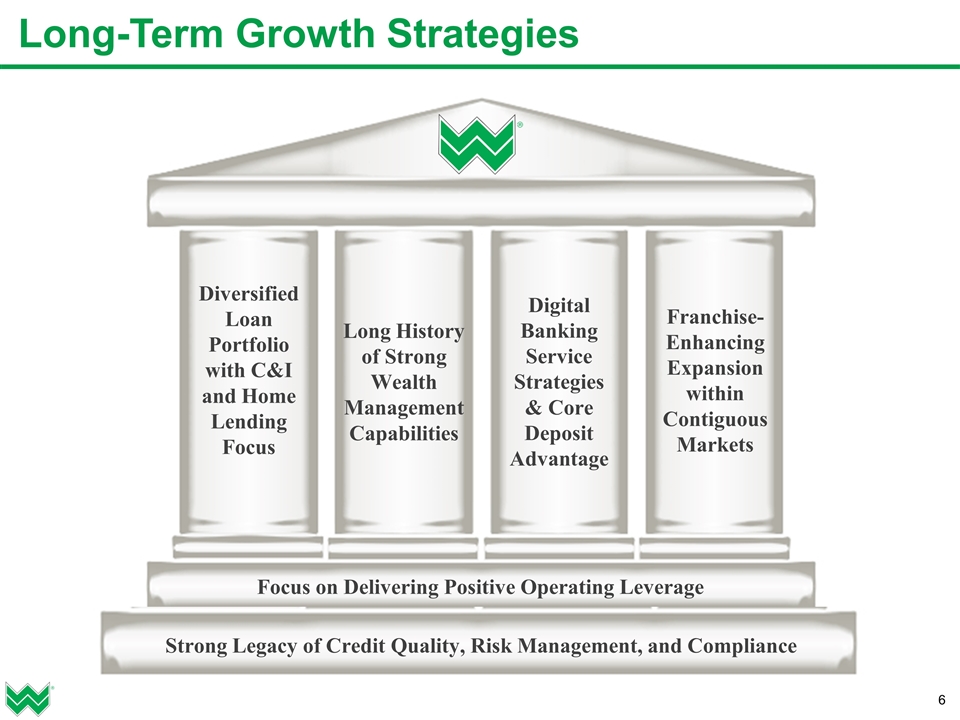 Long-Term Growth Strategies

Diversified Loan Portfolio with C&I and Home Lending Focus

Long History of Strong Wealth Management Capabilities

Digital Banking Service Strategies & Core Deposit Advantage

Franchise-Enhancing Expansion within Contiguous Markets

Focus on Delivering Positive Operating Leverage

Strong Legacy of Credit Quality, Risk Management, and Compliance

6